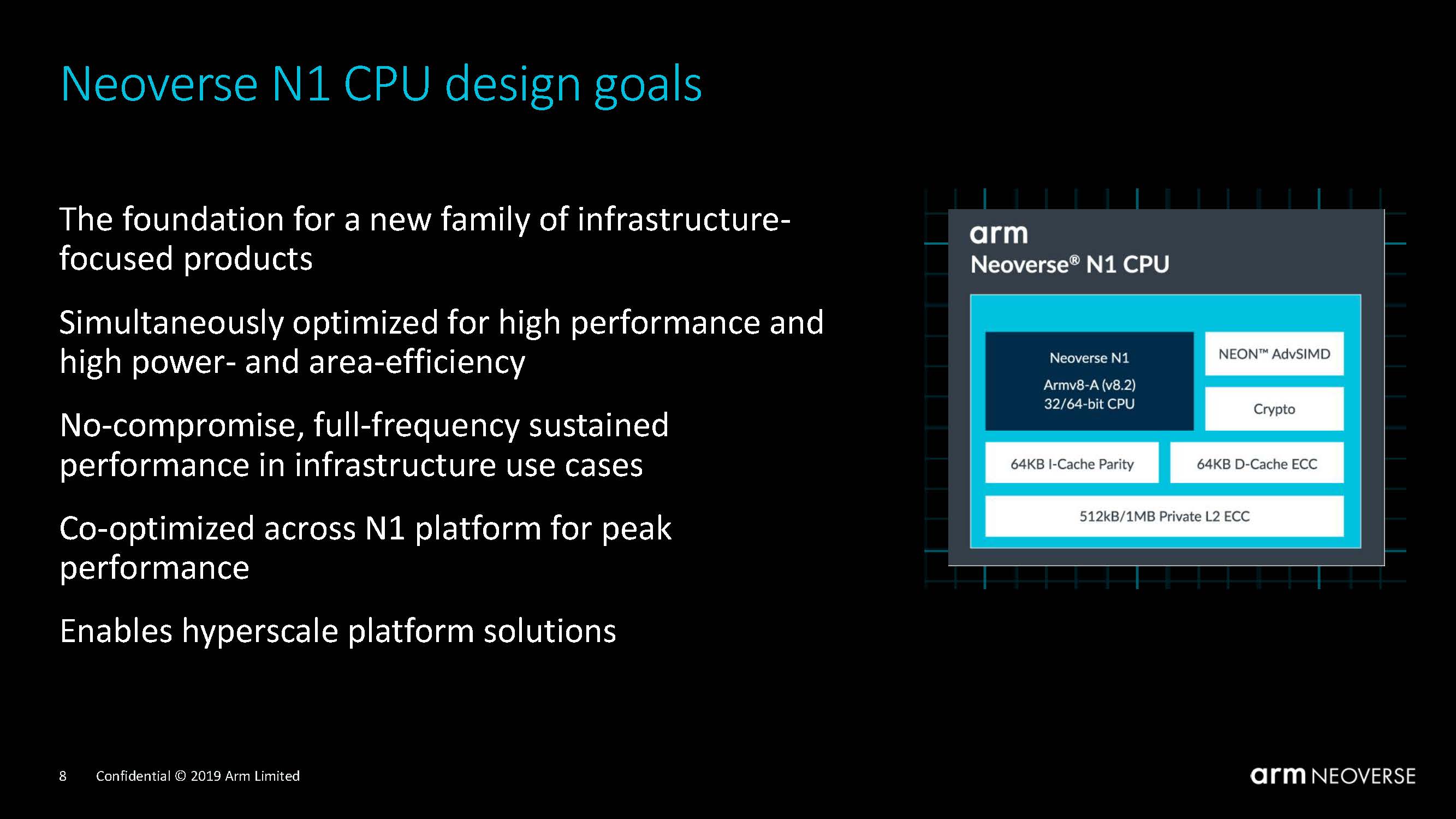 Neoverse N1 CPU design goals

The foundation for a new family of infrastructure-focused products

Simultaneously optimized for high performance and high power- and area-efficiency

No-compromise, full-frequency sustained performance in infrastructure use cases

Co-optimized across N1 platform for peak performance

Enables hyperscale platform solutions

arm
Neoverse® N1 CPU

Neoverse N1
Armv8-A (v8.2)
32/64-bit CPU

NEON™ AdvSIMD

Crypto

64KB I-Cache Parity

64KB D-Cache ECC

512kB/1MB Private L2 ECC

8 Confidential © 2019 Arm Limited

arm NEOVERSE